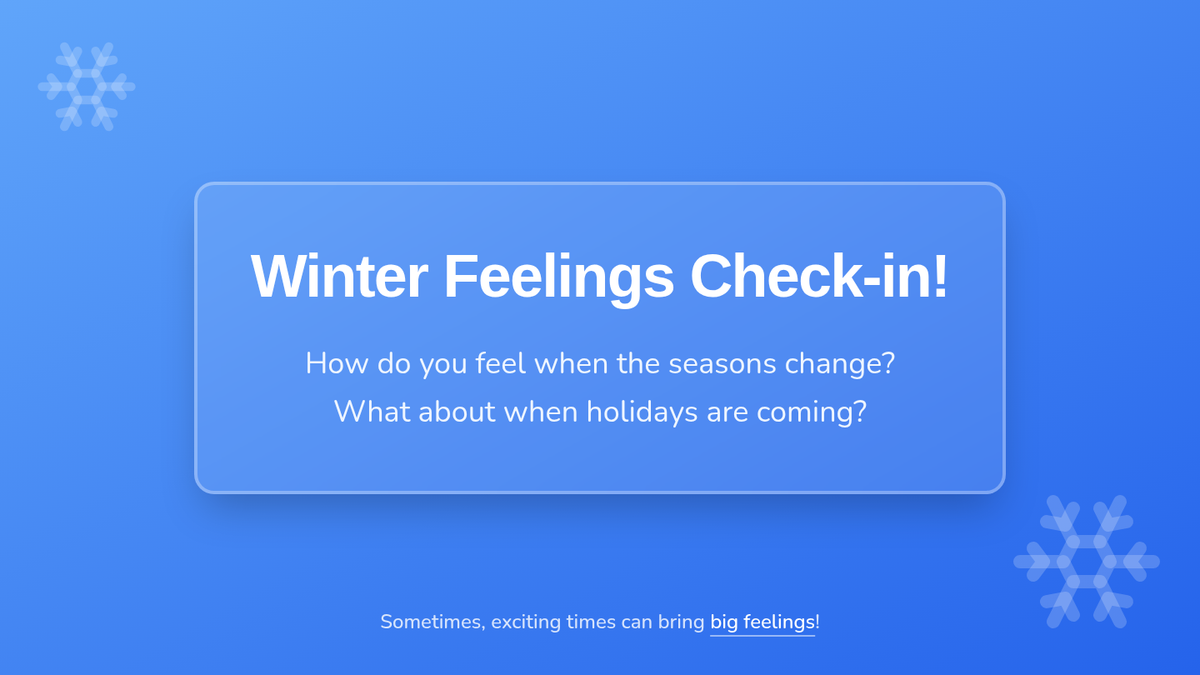 Winter Feelings Check-in!

How do you feel when the seasons change?
What about when holidays are coming?

Sometimes, exciting times can bring big feelings!